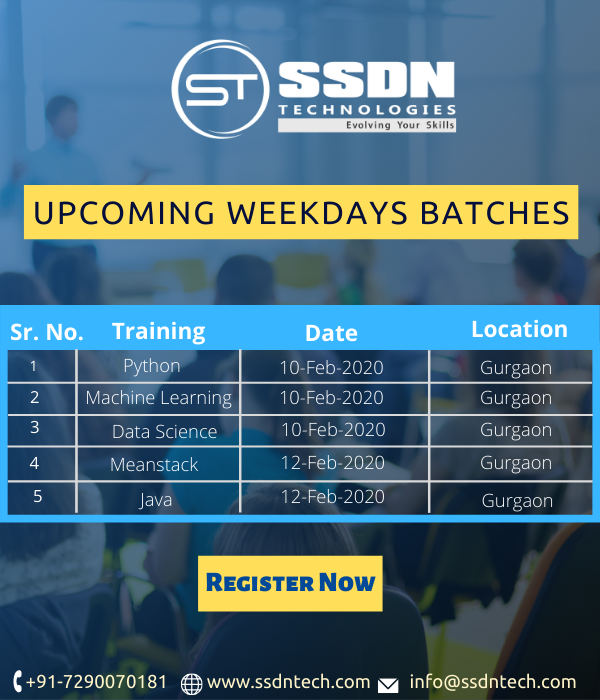 ST SSDN TECHNOLOGIES
Evolving Your Skills

UPCOMING WEEKDAYS BATCHES

| Sr. No. | Training | Date | Location |
|---|---|---|---|
| 1 | Python | 10-Feb-2020 | Gurgaon |
| 2 | Machine Learning | 10-Feb-2020 | Gurgaon |
| 3 | Data Science | 10-Feb-2020 | Gurgaon |
| 4 | Meanstack | 12-Feb-2020 | Gurgaon |
| 5 | Java | 12-Feb-2020 | Gurgaon |

REGISTER NOW

+91-7290070181 www.ssdntech.com info@ssdntech.com